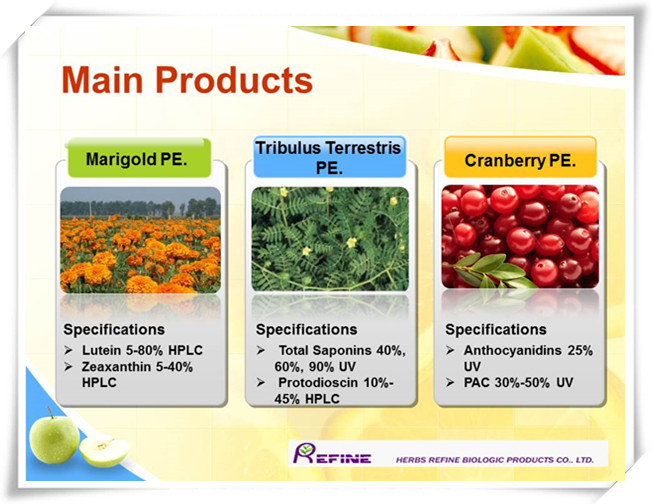 Main Products

Marigold PE.

Specifications
➢ Lutein 5-80% HPLC
➢ Zeaxanthin 5-40% HPLC

Tribulus Terrestris PE.

Specifications
➢ Total Saponins 40%, 60%, 90% UV
➢ Protodioscin 10%-45% HPLC

Cranberry PE.

Specifications
➢ Anthocyanidins 25% UV
➢ PAC 30%-50% UV

REFINE HERBS REFINE BIOLOGIC PRODUCTS CO., LTD.